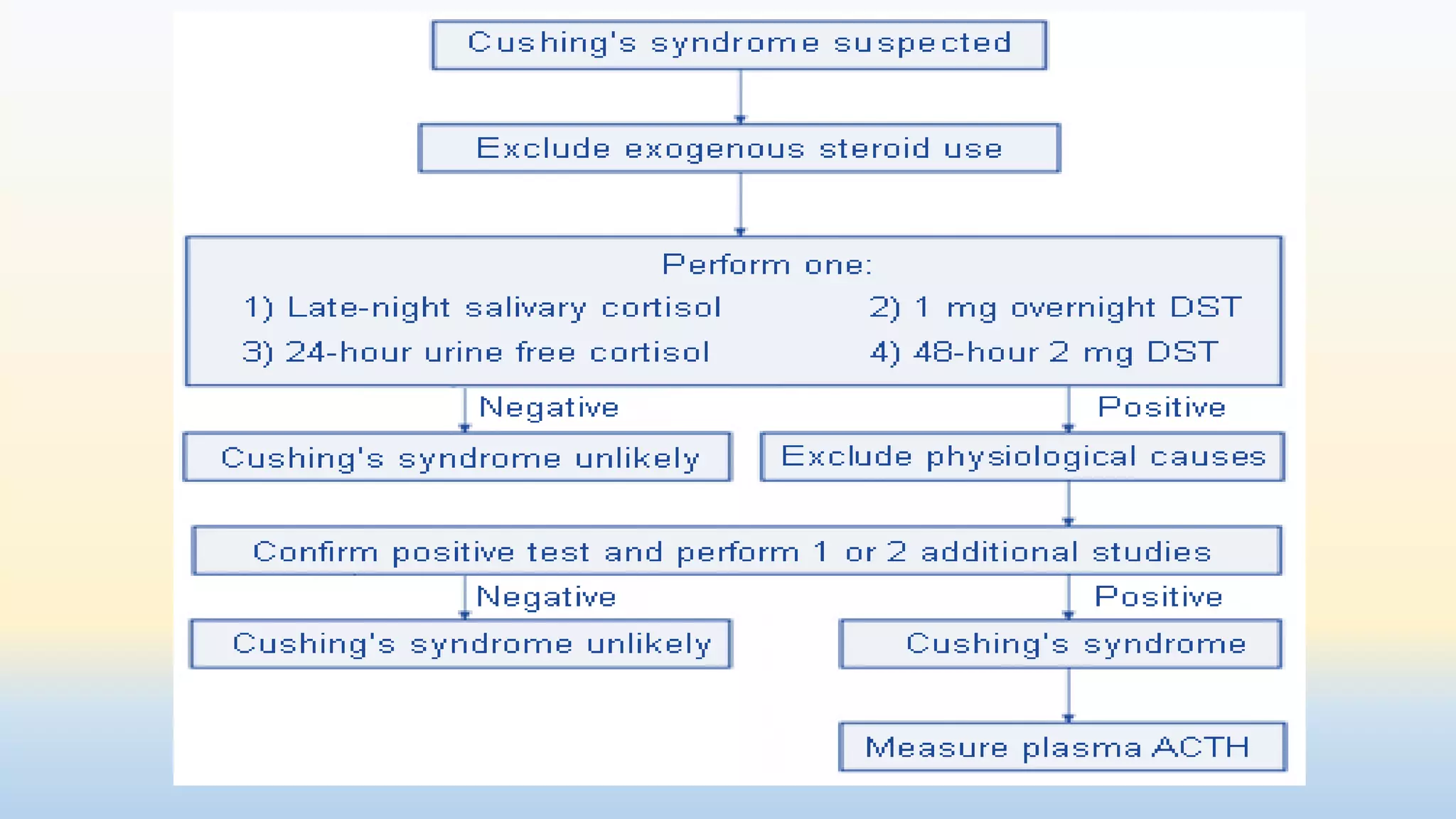 Cushing's syndrome suspected

Exclude exogenous steroid use

Perform one:
1) Late-night salivary cortisol
2) 1 mg overnight DST
3) 24-hour urine free cortisol
4) 48-hour 2 mg DST

Negative

Positive

Cushing's syndrome unlikely

Exclude physiological causes

Confirm positive test and perform 1 or 2 additional studies

Negative

Positive

Cushing's syndrome unlikely

Cushing's syndrome

Measure plasma ACTH